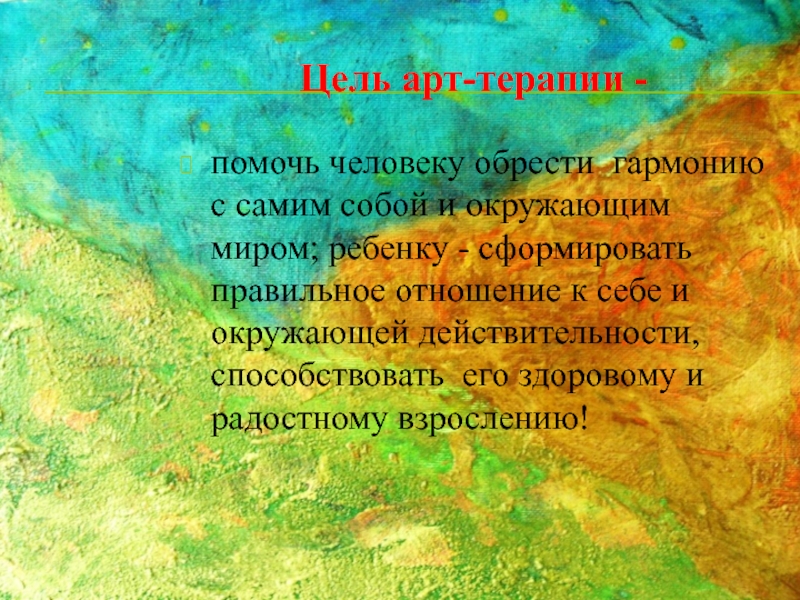 Цель арт-терапии -

помочь человеку обрести гармонию с самим собой и окружающим миром; ребенку - сформировать правильное отношение к себе и окружающей действительности, способствовать его здоровому и радостному взрослению!